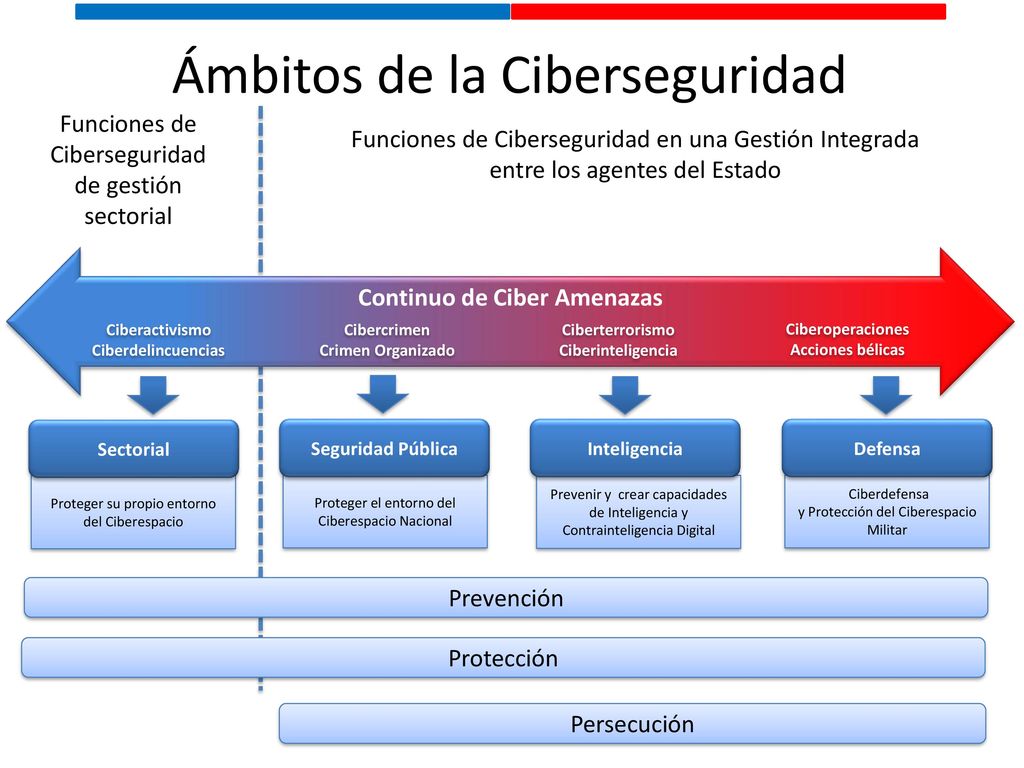 Ámbitos de la Ciberseguridad

Funciones de Ciberseguridad de gestión sectorial

Funciones de Ciberseguridad en una Gestión Integrada entre los agentes del Estado

Continuo de Ciber Amenazas

Ciberactivismo
Ciberdelincuencias

Cibercrimen
Crimen Organizado

Ciberterrorismo
Ciberinteligencia

Ciberoperaciones
Acciones bélicas

Sectorial

Proteger su propio entorno del Ciberespacio

Seguridad Pública

Proteger el entorno del Ciberespacio Nacional

Inteligencia

Prevenir y crear capacidades de Inteligencia y Contrainteligencia Digital

Defensa

Ciberdefensa
y Protección del Ciberespacio Militar

Prevención

Protección

Persecución